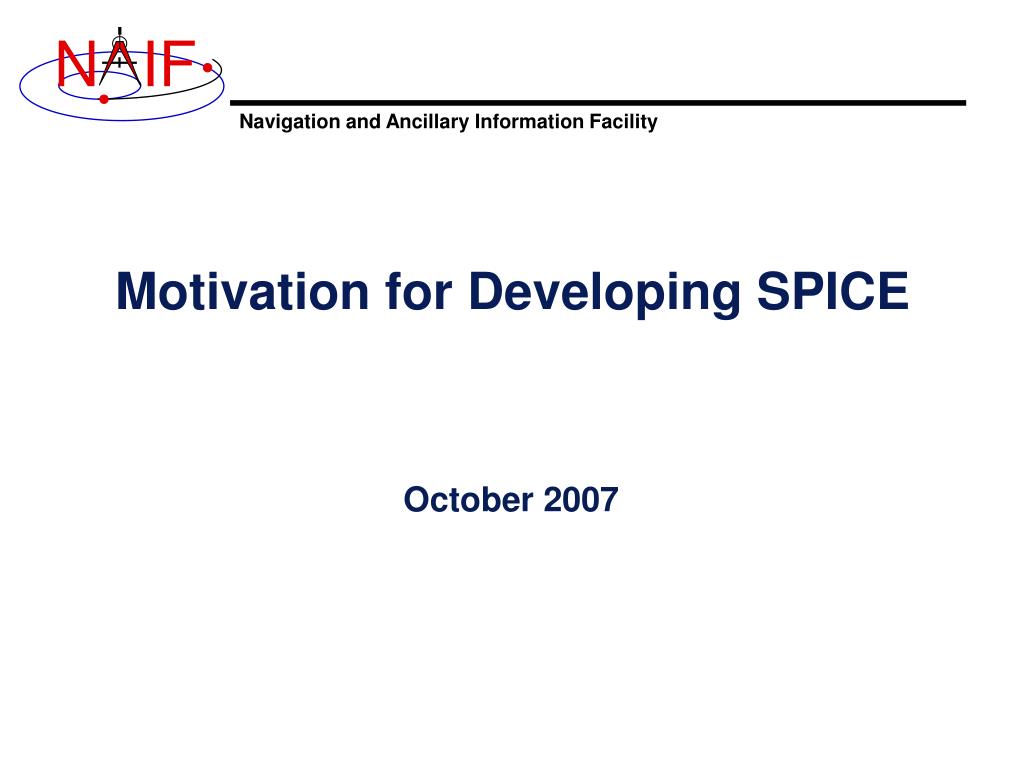 NAIF

Navigation and Ancillary Information Facility

Motivation for Developing SPICE

October 2007